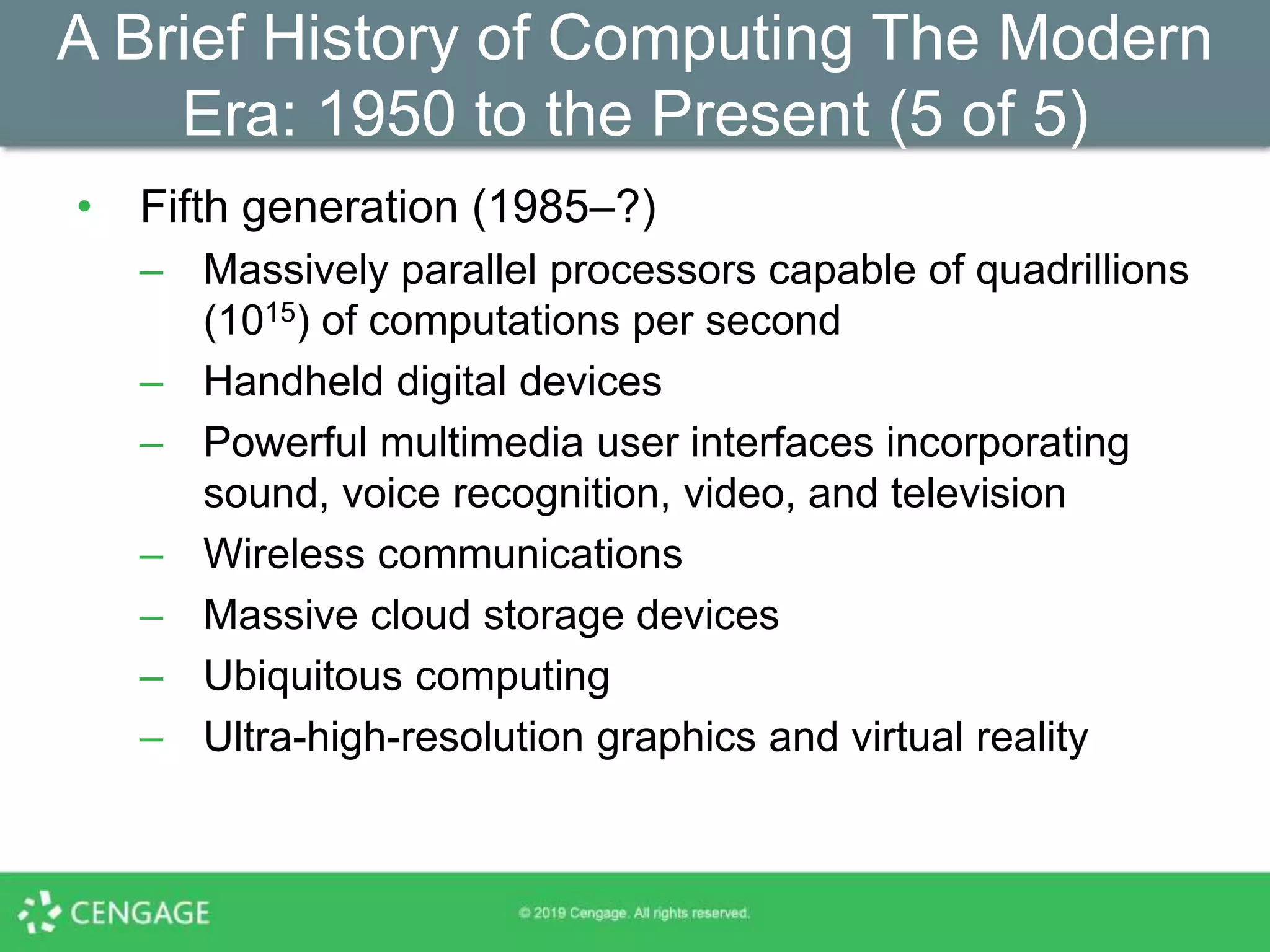 A Brief History of Computing The Modern Era: 1950 to the Present (5 of 5)

• Fifth generation (1985–?)
– Massively parallel processors capable of quadrillions ($10^{15}$) of computations per second
– Handheld digital devices
– Powerful multimedia user interfaces incorporating sound, voice recognition, video, and television
– Wireless communications
– Massive cloud storage devices
– Ubiquitous computing
– Ultra-high-resolution graphics and virtual reality

CENGAGE

© 2019 Cengage. All rights reserved.